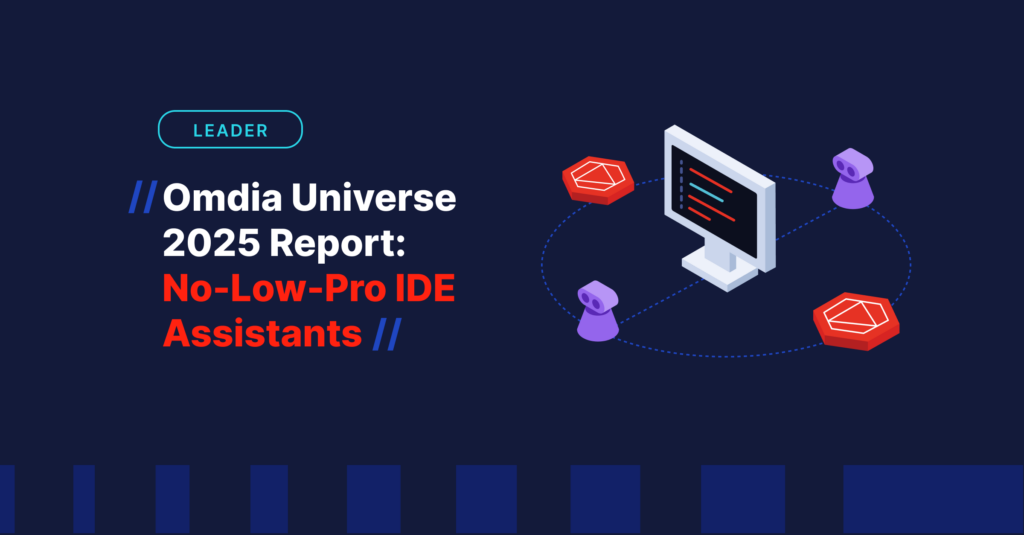 LEADER

// Omdia Universe 2025 Report: No-Low-Pro IDE Assistants //